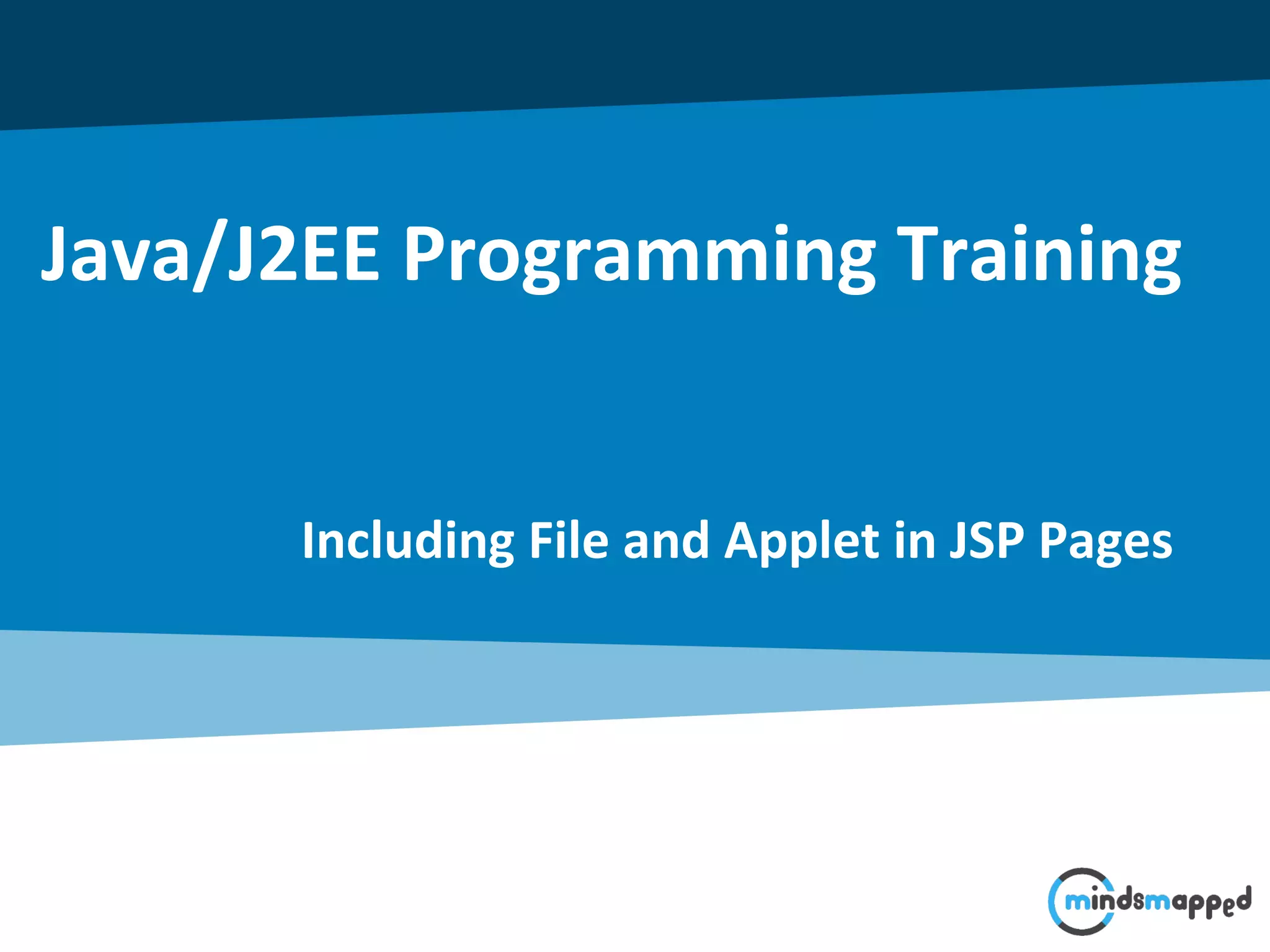 Java/J2EE Programming Training

Including File and Applet in JSP Pages

mindsmapped